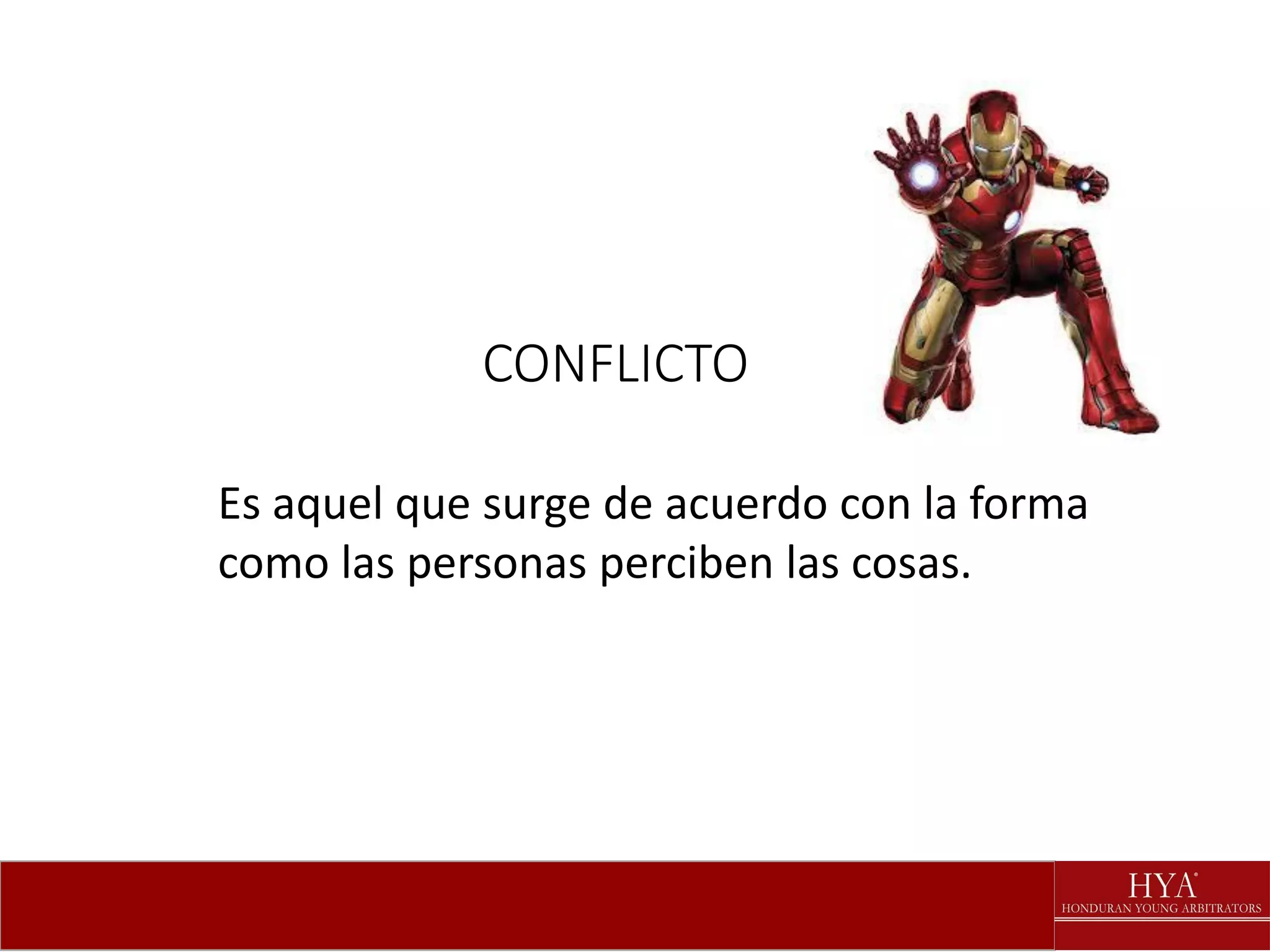 CONFLICTO

Es aquel que surge de acuerdo con la forma como las personas perciben las cosas.

HYA®
HONDURAN YOUNG ARBITRATORS